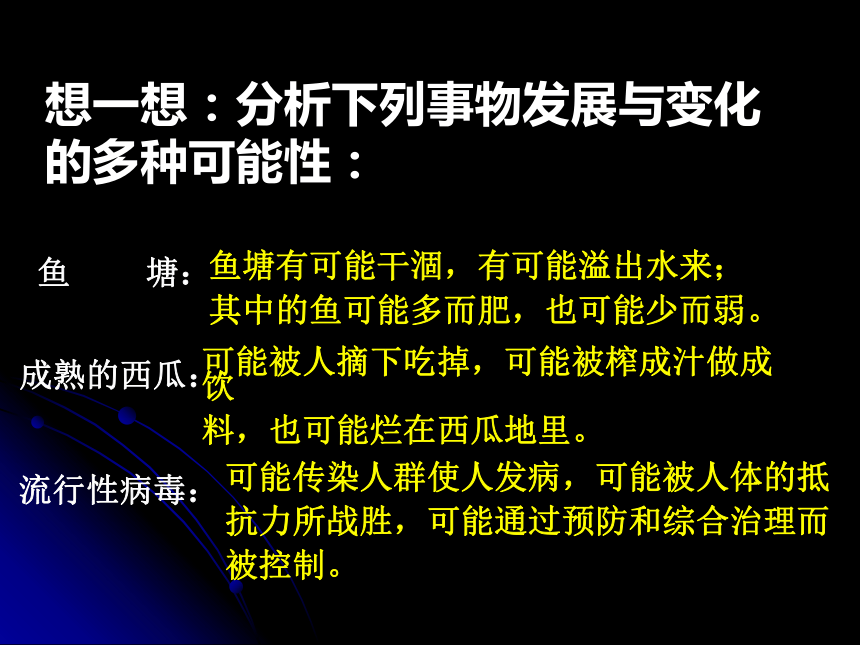 想一想：分析下列事物发展与变化的多种可能性：

鱼　　塘：鱼塘有可能干涸，有可能溢出水来；其中的鱼可能多而肥，也可能少而弱。

成熟的西瓜：可能被人摘下吃掉，可能被榨成汁做成饮料，也可能烂在西瓜地里。

流行性病毒：可能传染人群使人发病，可能被人体的抵抗力所战胜，可能通过预防和综合治理而被控制。